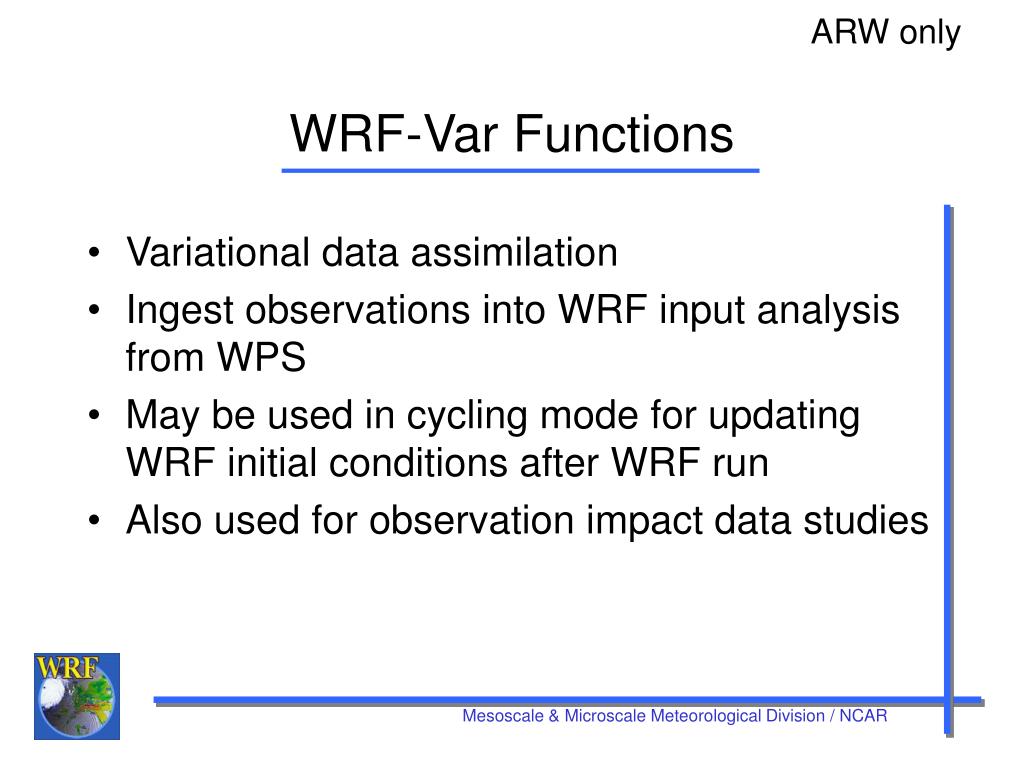 ARW only

WRF-Var Functions

• Variational data assimilation
• Ingest observations into WRF input analysis from WPS
• May be used in cycling mode for updating WRF initial conditions after WRF run
• Also used for observation impact data studies

WRF

Mesoscale & Microscale Meteorological Division / NCAR